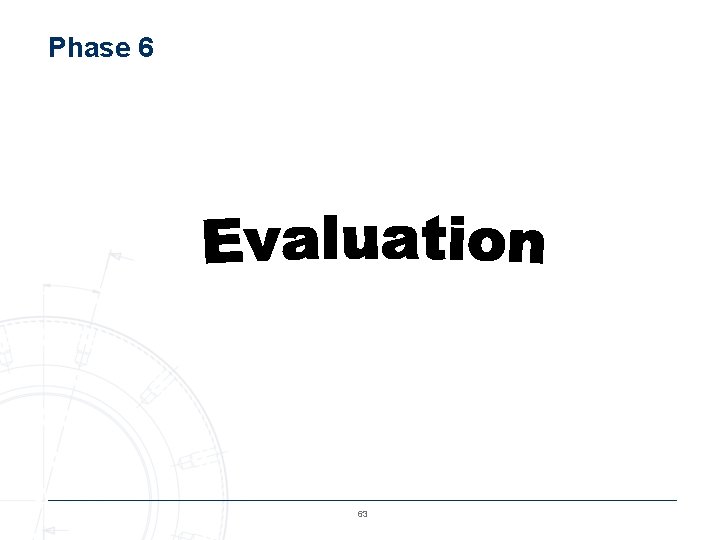 Phase 6

Evaluation

63